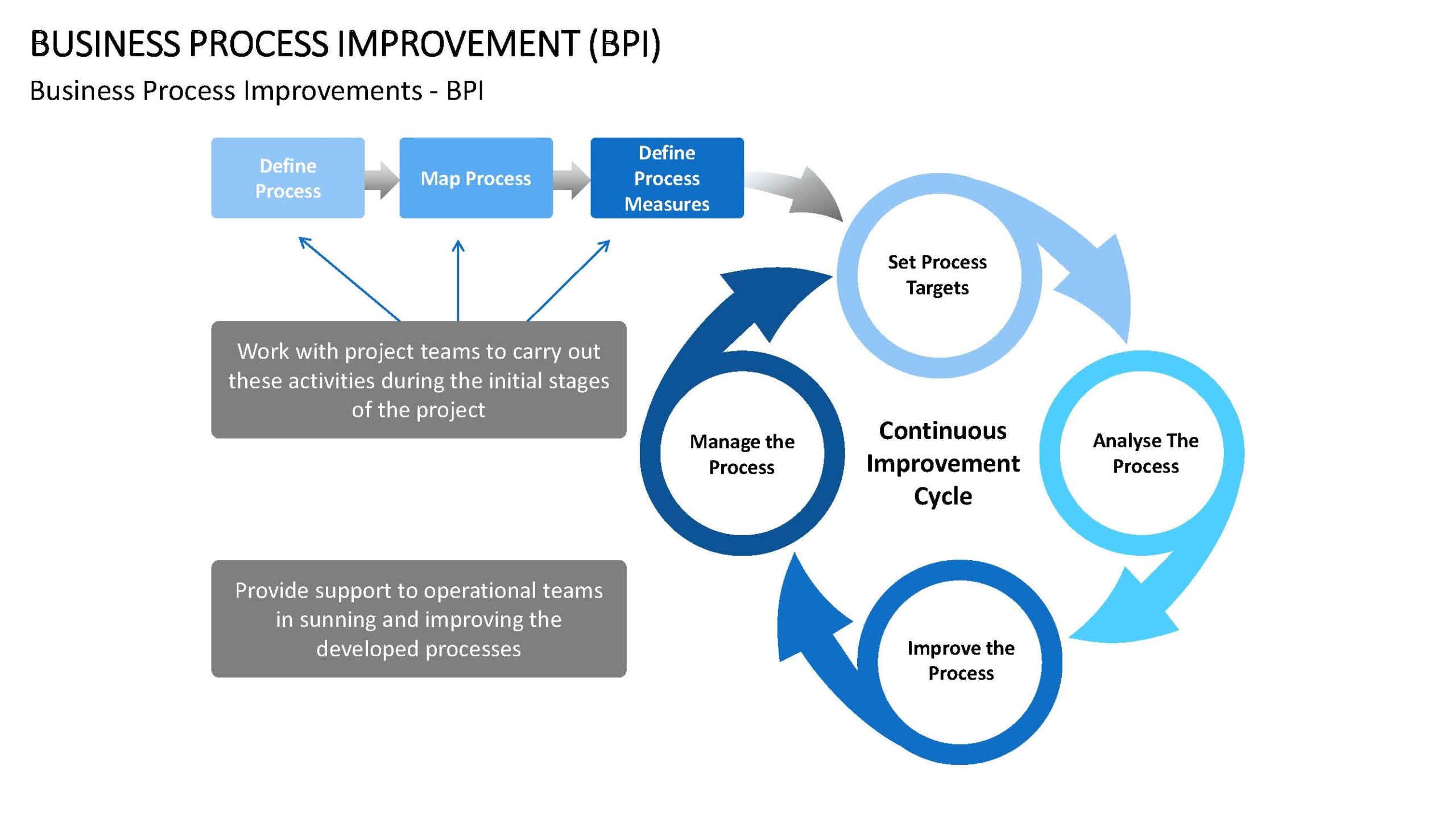 BUSINESS PROCESS IMPROVEMENT (BPI)

Business Process Improvements - BPI

Define Process

Map Process

Define Process Measures

Work with project teams to carry out these activities during the initial stages of the project

Provide support to operational teams in sunning and improving the developed processes

Set Process Targets

Analyse The Process

Improve the Process

Manage the Process

Continuous Improvement Cycle